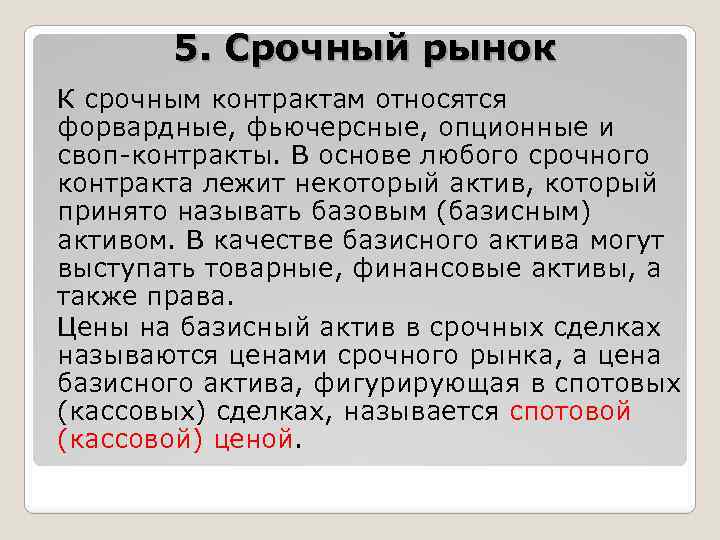 5. Срочный рынок

К срочным контрактам относятся форвардные, фьючерсные, опционные и своп-контракты. В основе любого срочного контракта лежит некоторый актив, который принято называть базовым (базисным) активом. В качестве базисного актива могут выступать товарные, финансовые активы, а также права.

Цены на базисный актив в срочных сделках называются ценами срочного рынка, а цена базисного актива, фигурирующая в спотовых (кассовых) сделках, называется спотовой (кассовой) ценой.